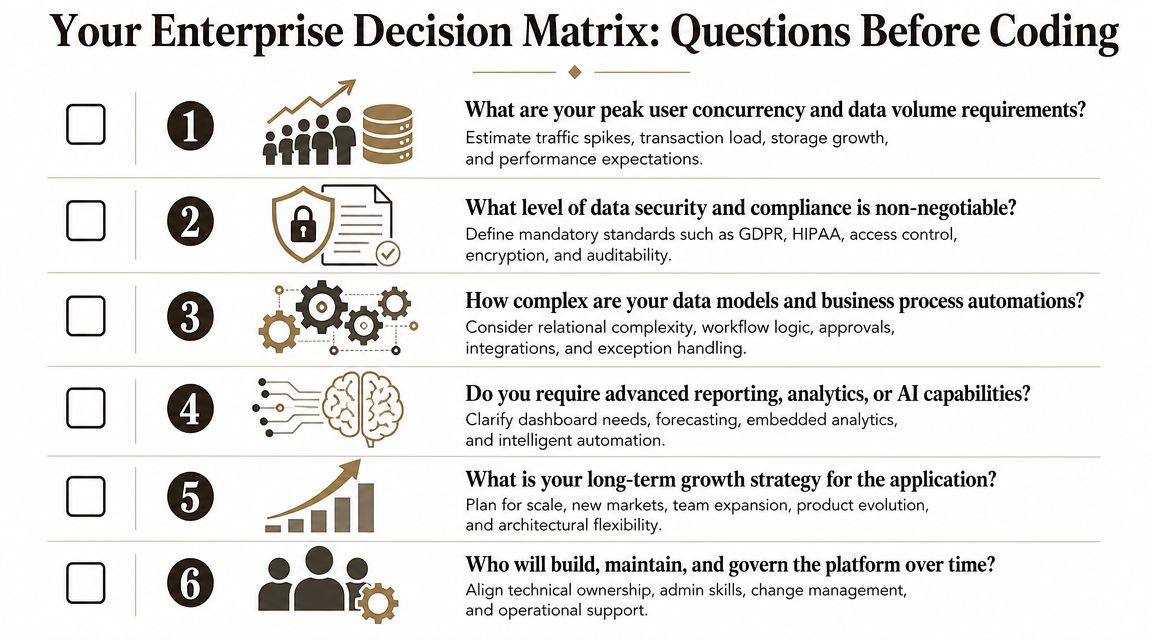 Your Enterprise Decision Matrix: Questions Before Coding

1 What are your peak user concurrency and data volume requirements?
Estimate traffic spikes, transaction load, storage growth, and performance expectations.

2 What level of data security and compliance is non-negotiable?
Define mandatory standards such as GDPR, HIPAA, access control, encryption, and auditability.

3 How complex are your data models and business process automations?
Consider relational complexity, workflow logic, approvals, integrations, and exception handling.

4 Do you require advanced reporting, analytics, or AI capabilities?
Clarify dashboard needs, forecasting, embedded analytics, and intelligent automation.

5 What is your long-term growth strategy for the application?
Plan for scale, new markets, team expansion, product evolution, and architectural flexibility.

6 Who will build, maintain, and govern the platform over time?
Align technical ownership, admin skills, change management, and operational support.